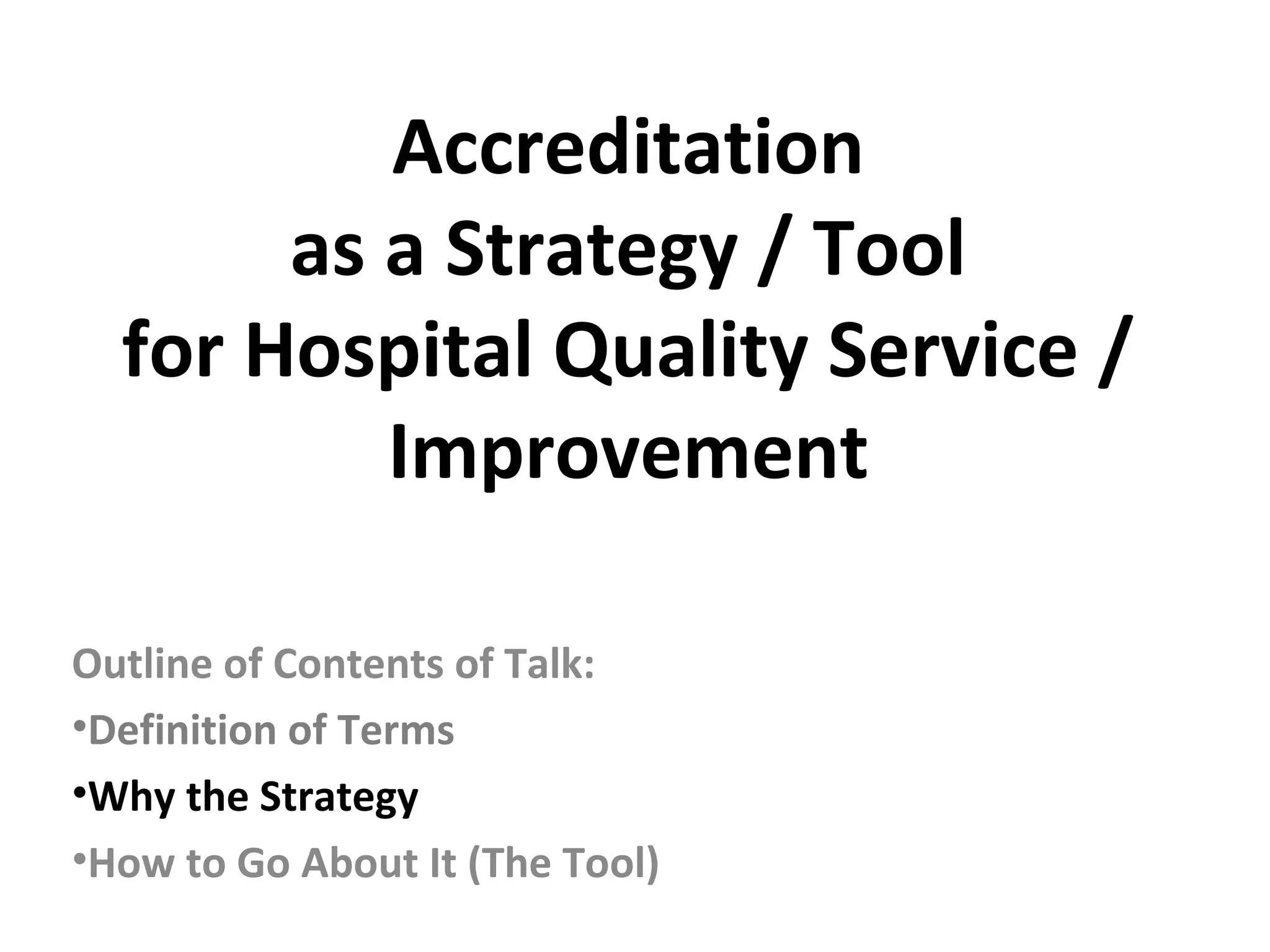 Accreditation
as a Strategy / Tool
for Hospital Quality Service / Improvement

Outline of Contents of Talk:
•Definition of Terms
•Why the Strategy
•How to Go About It (The Tool)